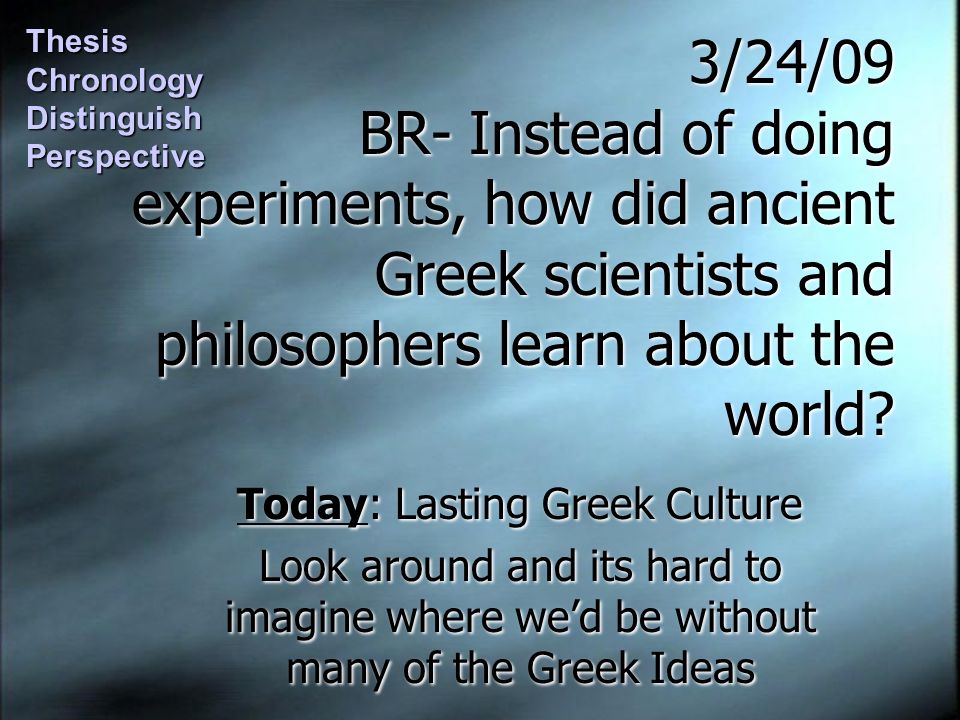 Thesis
Chronology
Distinguish
Perspective

3/24/09
BR- Instead of doing experiments, how did ancient Greek scientists and philosophers learn about the world?

Today: Lasting Greek Culture

Look around and its hard to imagine where we'd be without many of the Greek Ideas